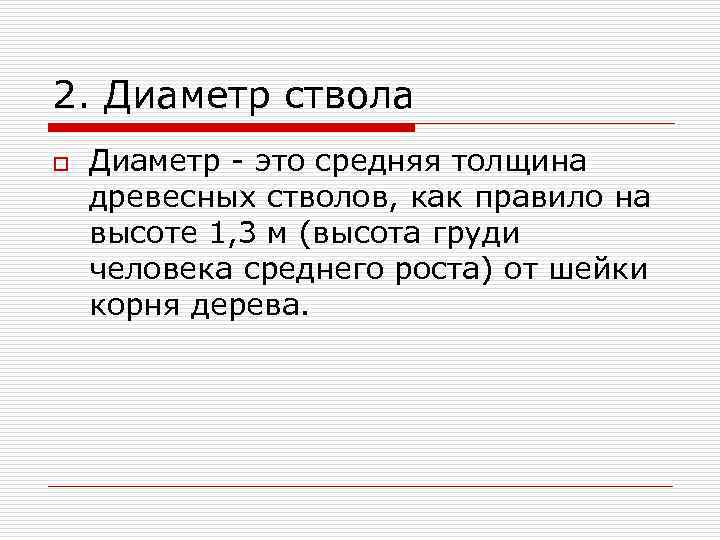 2. Диаметр ствола

Диаметр - это средняя толщина древесных стволов, как правило на высоте 1,3 м (высота груди человека среднего роста) от шейки корня дерева.